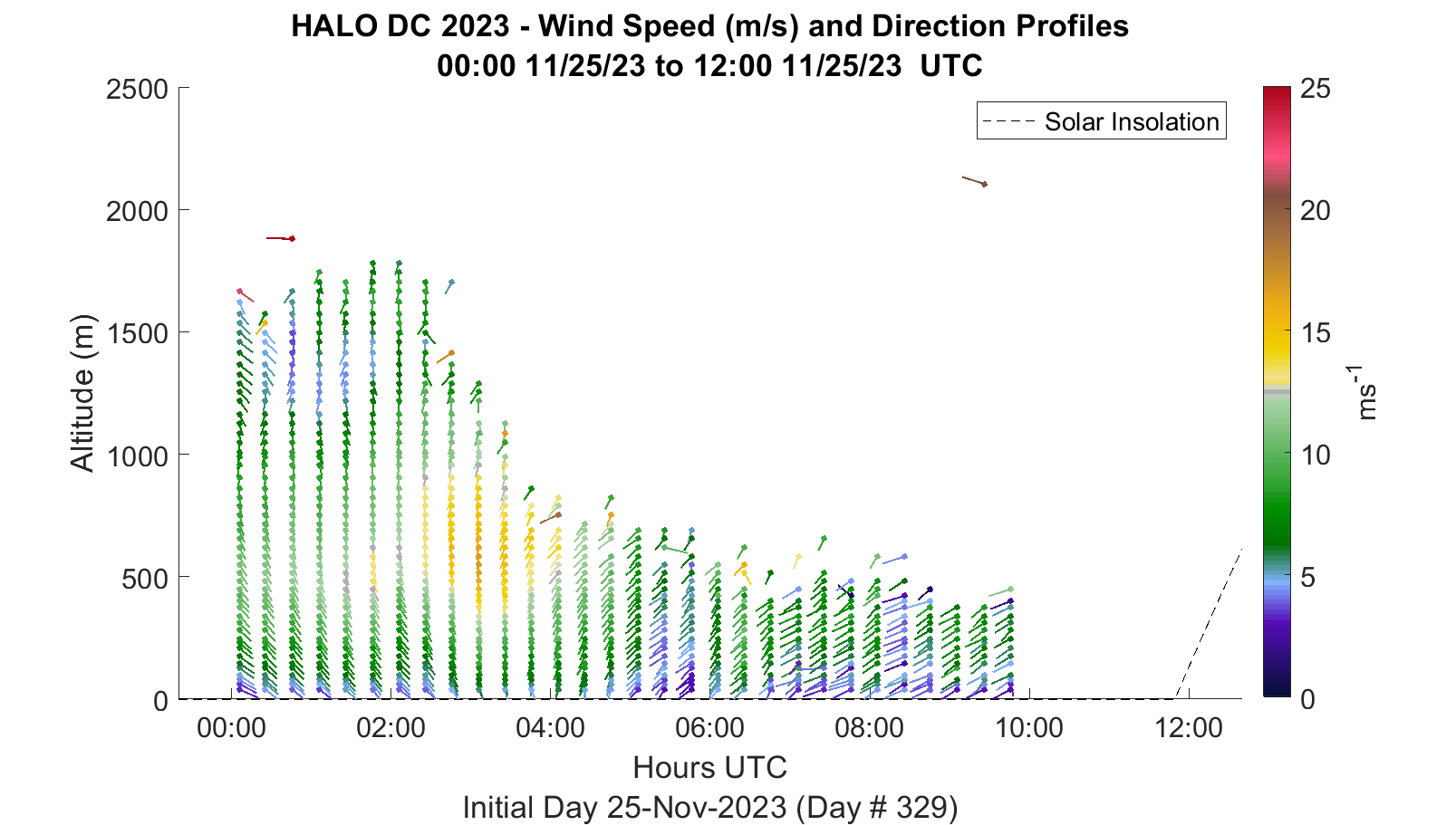 HALO DC 2023 - Wind Speed (m/s) and Direction Profiles
00:00 11/25/23 to 12:00 11/25/23 UTC

Solar Insolation

Altitude (m)
2500
2000
1500
1000
500
0

00:00
02:00
04:00
06:00
08:00
10:00
12:00

Hours UTC
Initial Day 25-Nov-2023 (Day # 329)

25
20
15
10
5
0
$ms^{-1}$